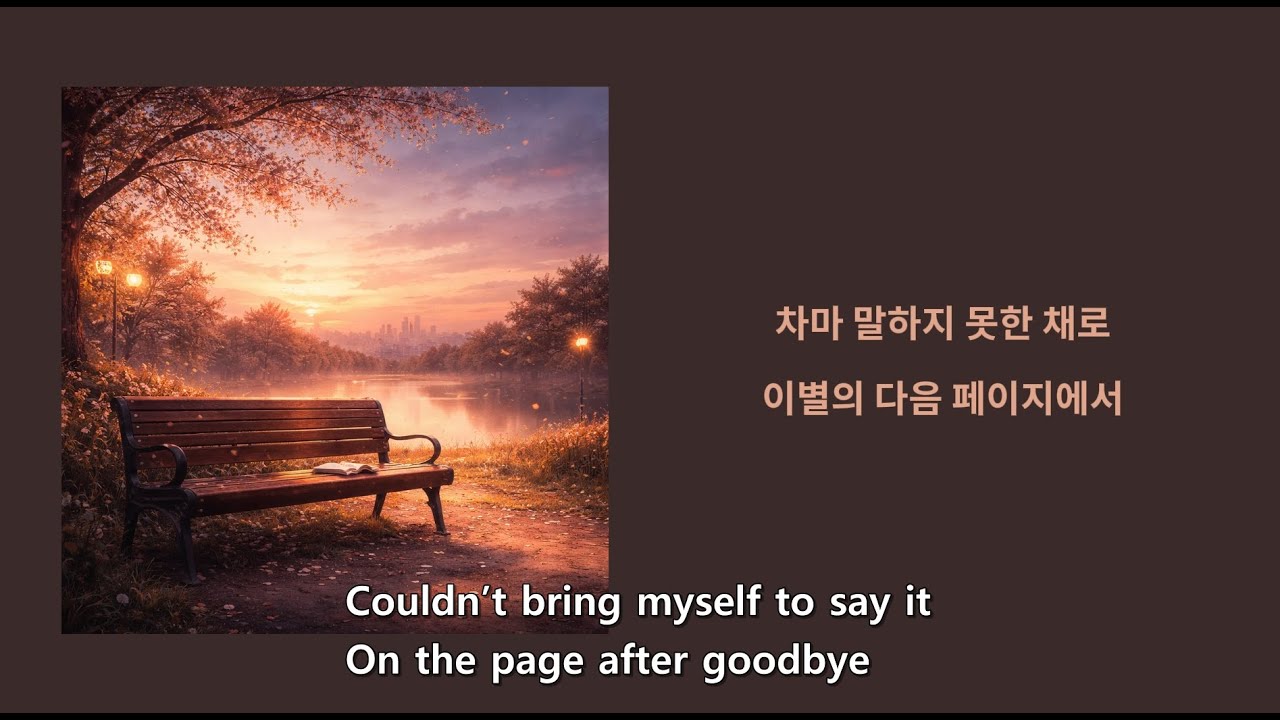 차마 말하지 못한 채로
이별의 다음 페이지에서

Couldn’t bring myself to say it
On the page after goodbye